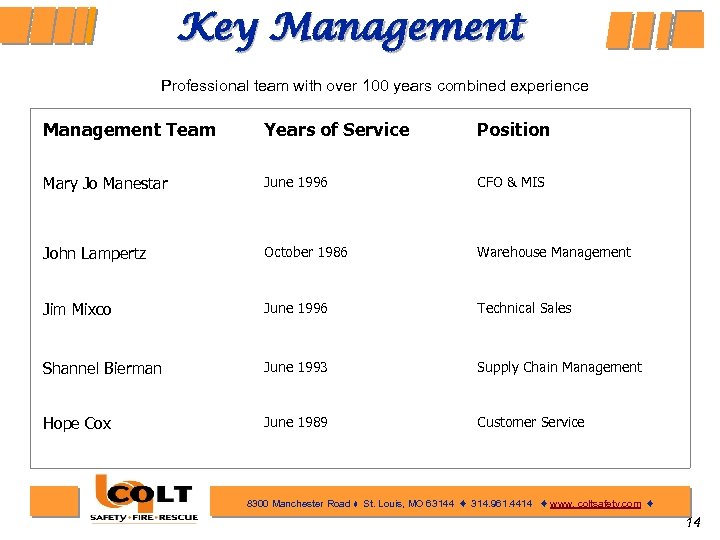 Key Management

Professional team with over 100 years combined experience

| Management Team | Years of Service | Position |
|---|---|---|
| Mary Jo Manestar | June 1996 | CFO & MIS |
| John Lampertz | October 1986 | Warehouse Management |
| Jim Mixco | June 1996 | Technical Sales |
| Shannel Bierman | June 1993 | Supply Chain Management |
| Hope Cox | June 1989 | Customer Service |

COLT
SAFETY • FIRE • RESCUE

8300 Manchester Road ♦ St. Louis, MO 63144 ♦ 314.961.4414 ♦ www.coltsafety.com ♦

14